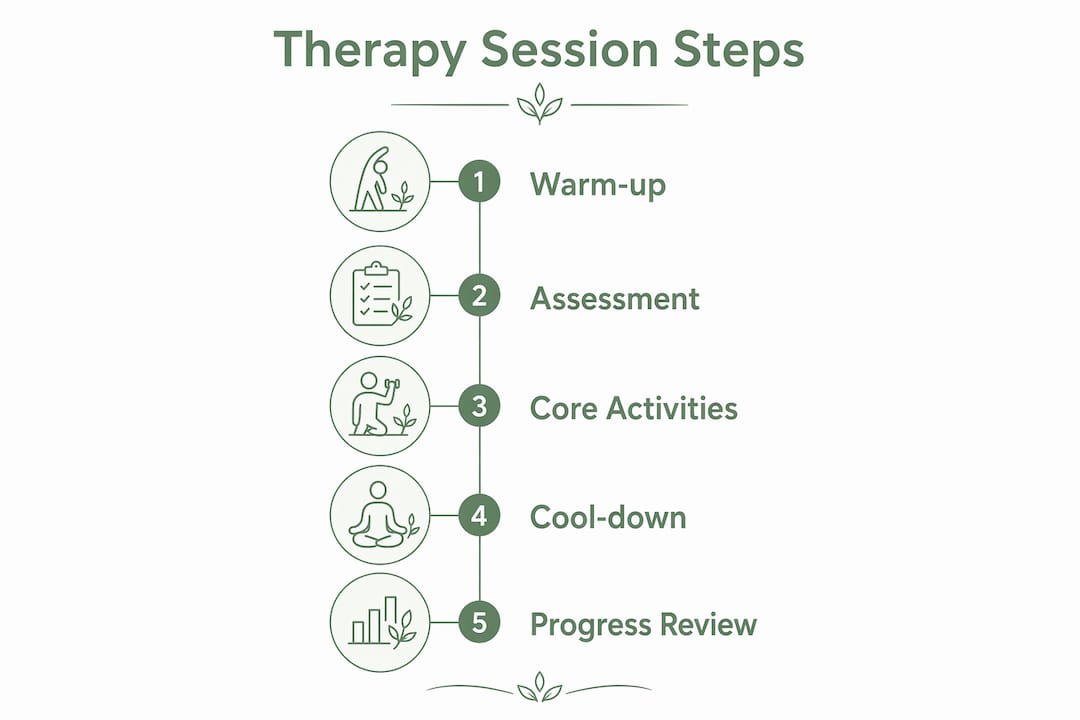 Therapy Session Steps

1 Warm-up

2 Assessment

3 Core Activities

4 Cool-down

5 Progress Review